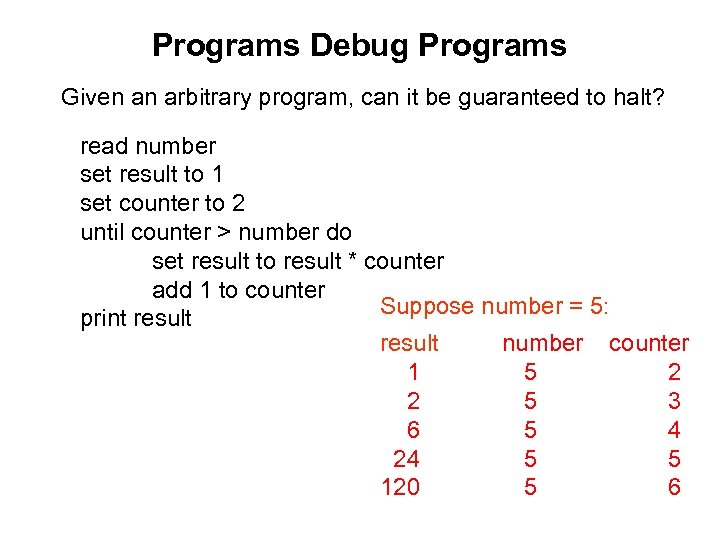 Programs Debug Programs

Given an arbitrary program, can it be guaranteed to halt?

read number
set result to 1
set counter to 2
until counter > number do
set result to result * counter
add 1 to counter
print result

Suppose number = 5:

| result | number | counter |
|---|---|---|
| 1 | 5 | 2 |
| 2 | 5 | 3 |
| 6 | 5 | 4 |
| 24 | 5 | 5 |
| 120 | 5 | 6 |